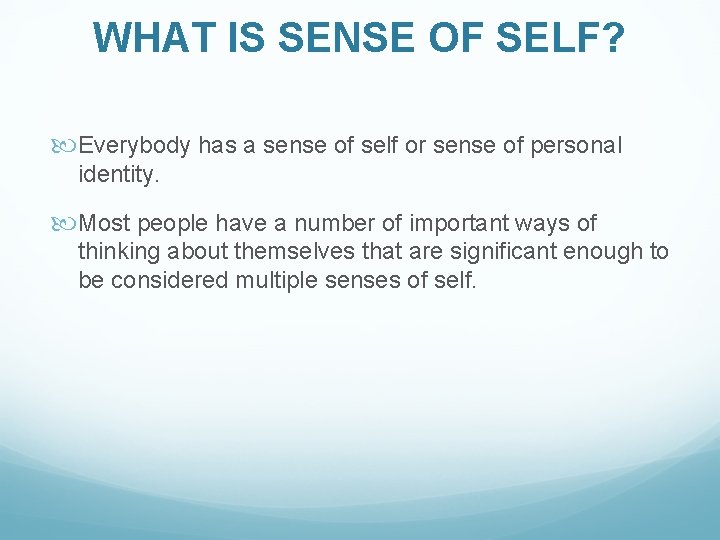 WHAT IS SENSE OF SELF?

Everybody has a sense of self or sense of personal identity.

Most people have a number of important ways of thinking about themselves that are significant enough to be considered multiple senses of self.